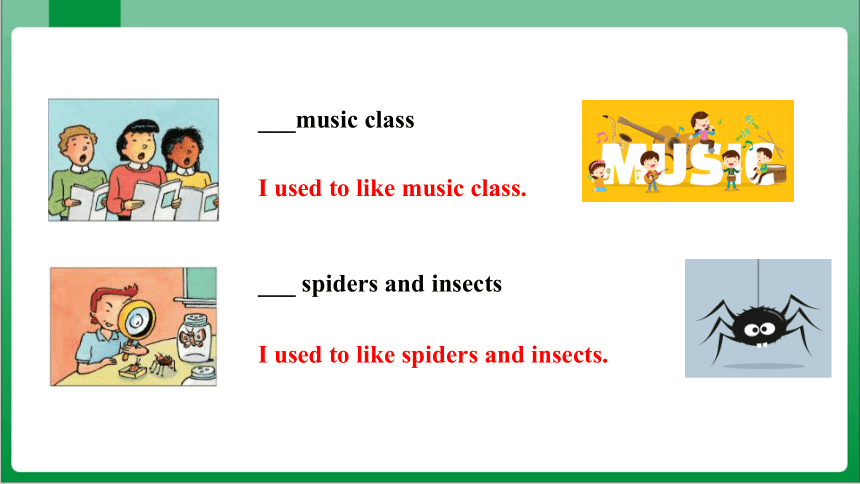 ___music class

I used to like music class.

MUSIC

___ spiders and insects

I used to like spiders and insects.